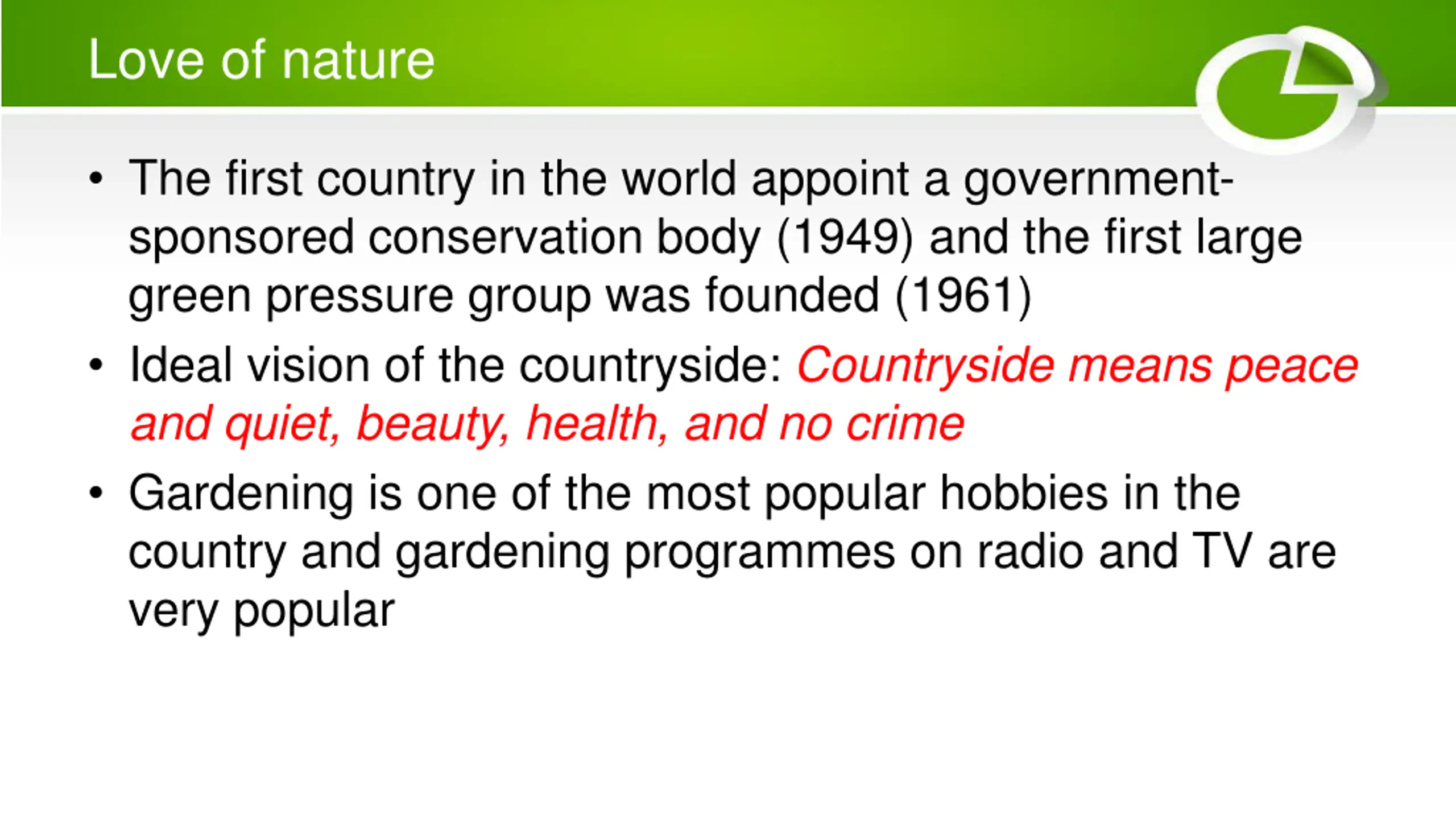 Love of nature

• The first country in the world appoint a government-sponsored conservation body (1949) and the first large green pressure group was founded (1961)

• Ideal vision of the countryside: Countryside means peace and quiet, beauty, health, and no crime

• Gardening is one of the most popular hobbies in the country and gardening programmes on radio and TV are very popular